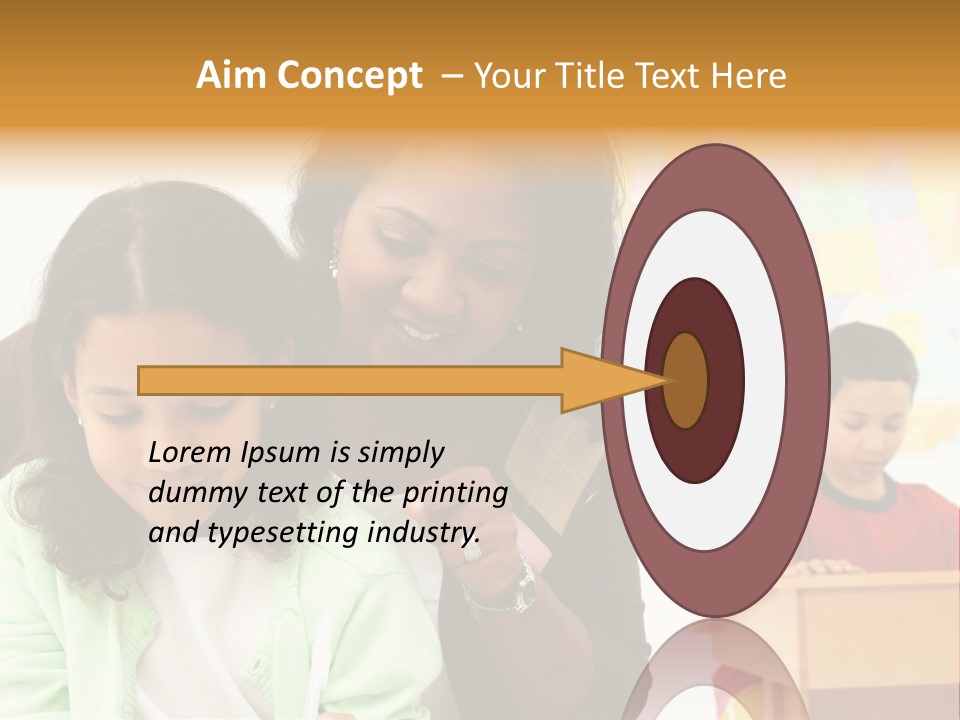 Aim Concept – Your Title Text Here

Lorem Ipsum is simply dummy text of the printing and typesetting industry.